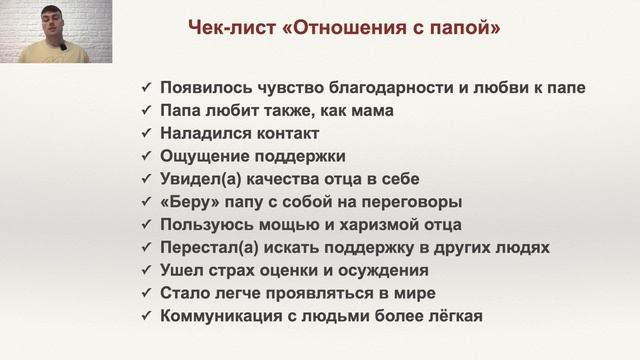 Чек-лист «Отношения с папой»

✓ Появилось чувство благодарности и любви к папе
✓ Папа любит также, как мама
✓ Наладился контакт
✓ Ощущение поддержки
✓ Увидел(а) качества отца в себе
✓ «Беру» папу с собой на переговоры
✓ Пользуюсь мощью и харизмой отца
✓ Перестал(а) искать поддержку в других людях
✓ Ушел страх оценки и осуждения
✓ Стало легче проявляться в мире
✓ Коммуникация с людьми более лёгкая